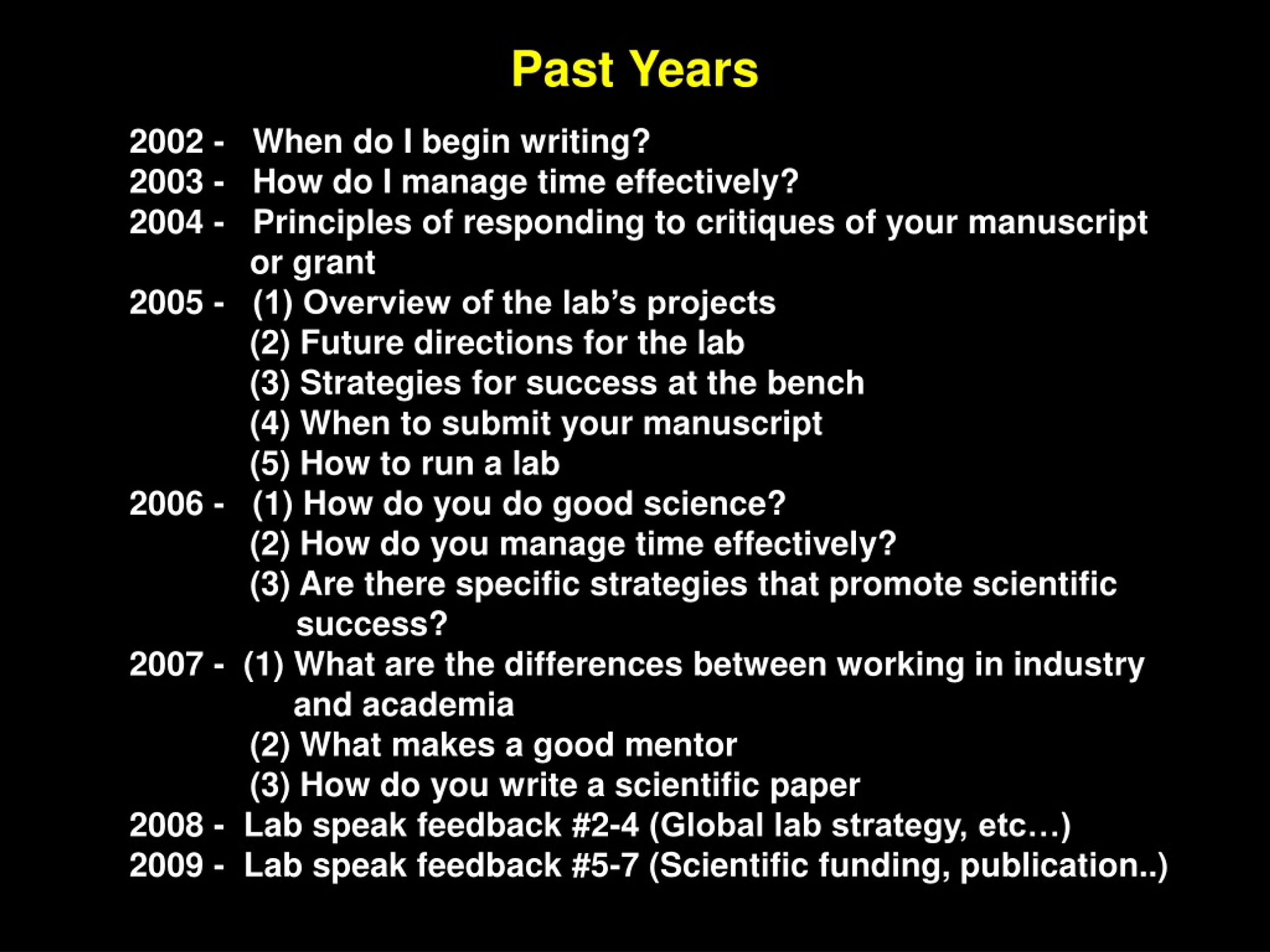 Past Years

2002 - When do I begin writing?
2003 - How do I manage time effectively?
2004 - Principles of responding to critiques of your manuscript or grant
2005 - (1) Overview of the lab's projects
(2) Future directions for the lab
(3) Strategies for success at the bench
(4) When to submit your manuscript
(5) How to run a lab
2006 - (1) How do you do good science?
(2) How do you manage time effectively?
(3) Are there specific strategies that promote scientific success?
2007 - (1) What are the differences between working in industry and academia
(2) What makes a good mentor
(3) How do you write a scientific paper
2008 - Lab speak feedback #2-4 (Global lab strategy, etc…)
2009 - Lab speak feedback #5-7 (Scientific funding, publication..)